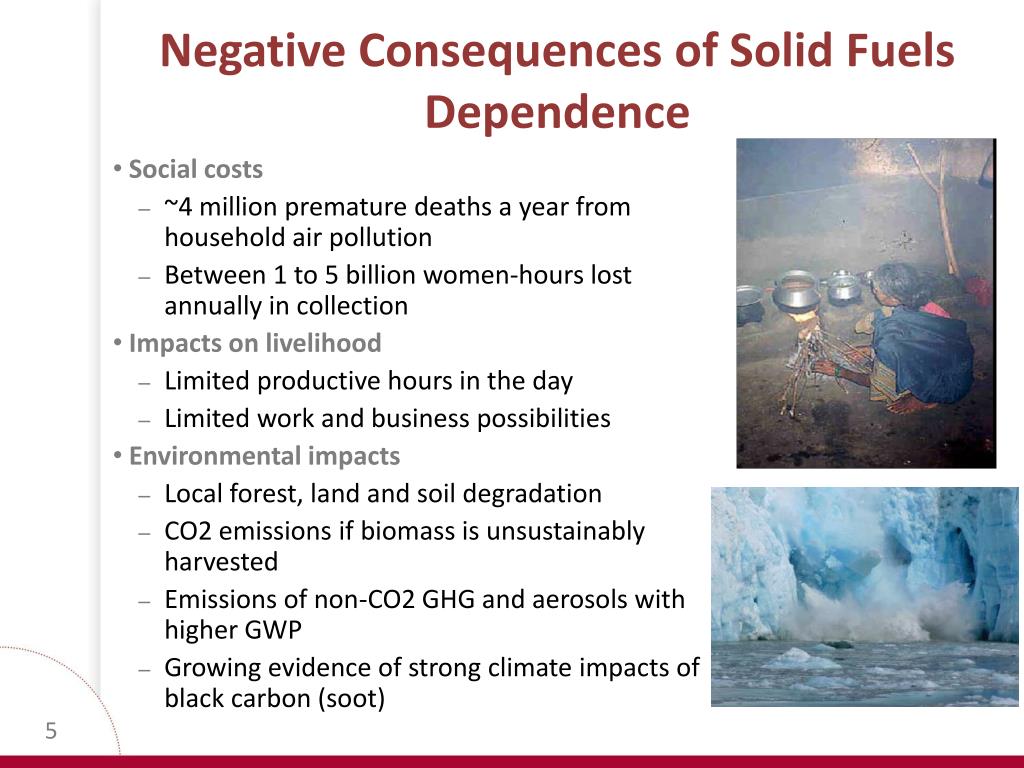 Negative Consequences of Solid Fuels Dependence

• Social costs
– ~4 million premature deaths a year from household air pollution
– Between 1 to 5 billion women-hours lost annually in collection
• Impacts on livelihood
– Limited productive hours in the day
– Limited work and business possibilities
• Environmental impacts
– Local forest, land and soil degradation
– CO2 emissions if biomass is unsustainably harvested
– Emissions of non-CO2 GHG and aerosols with higher GWP
– Growing evidence of strong climate impacts of black carbon (soot)

5